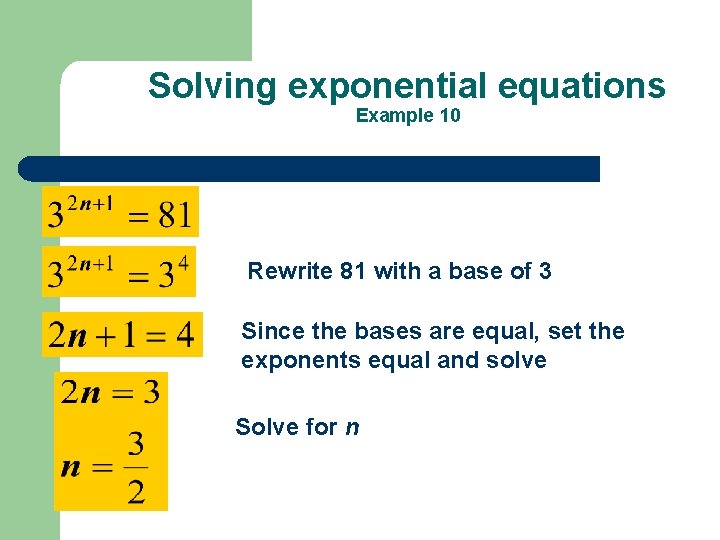 Solving exponential equations
Example 10

$3^{2n+1} = 81$

$3^{2n+1} = 3^4$

Rewrite 81 with a base of 3

$2n + 1 = 4$

Since the bases are equal, set the exponents equal and solve

$2n = 3$

$n = \frac{3}{2}$

Solve for $n$